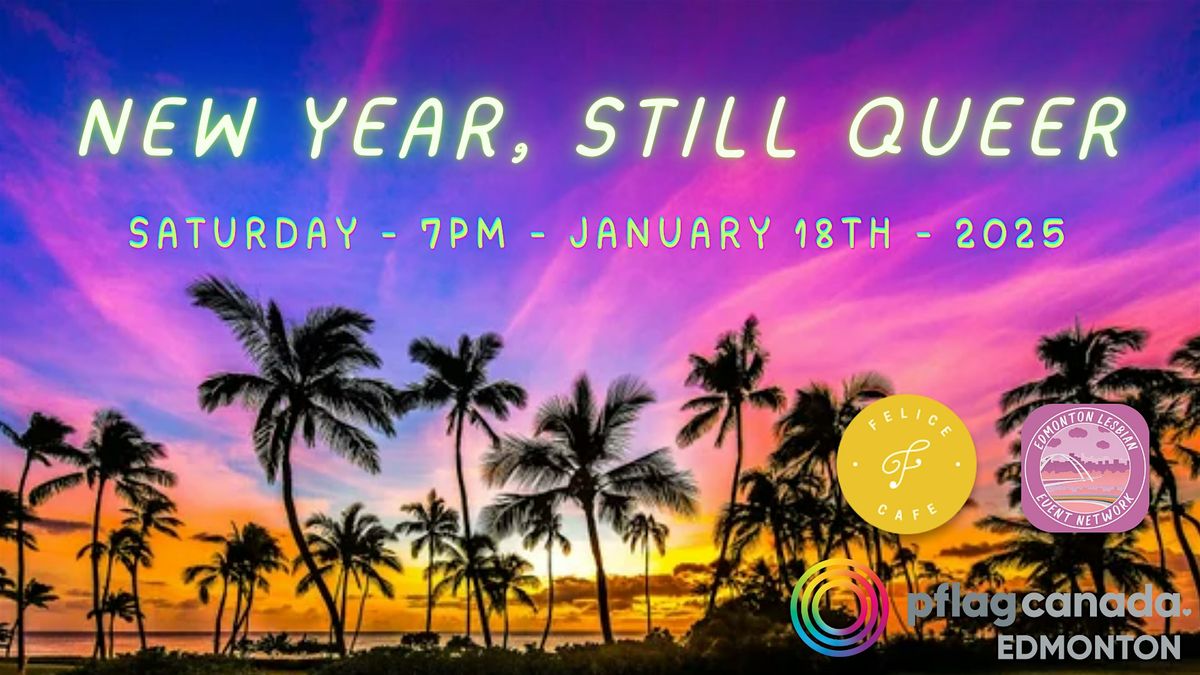 NEW YEAR, STILL QUEER

SATURDAY - 7PM - JANUARY 18TH - 2025

FELICE
F
CAFE

EDMONTON LESBIAN
EVENT NETWORK

pflag canada.
EDMONTON